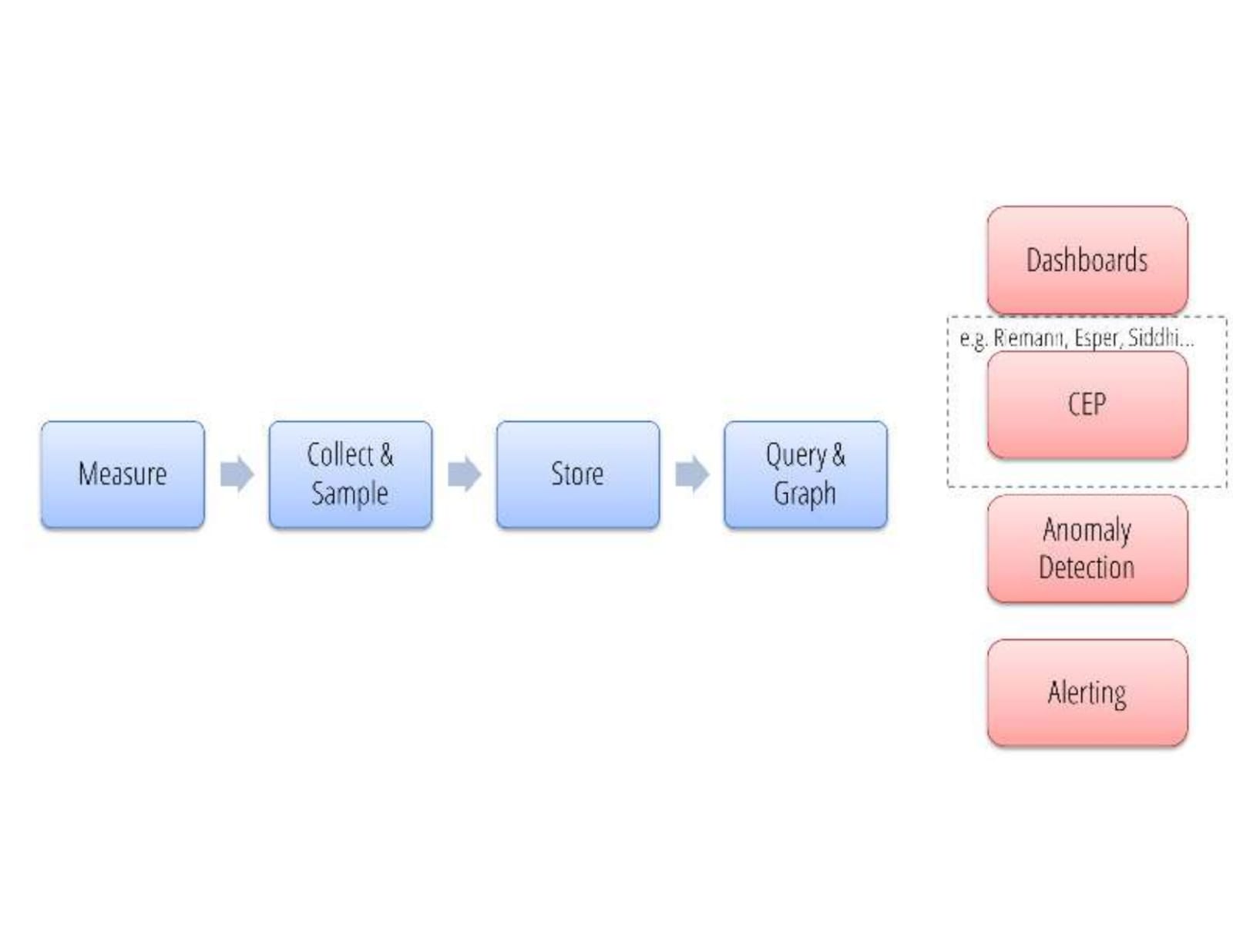 Measure

Collect & Sample

Store

Query & Graph

Dashboards

e.g. Riemann, Esper, Siddhi...

CEP

Anomaly Detection

Alerting